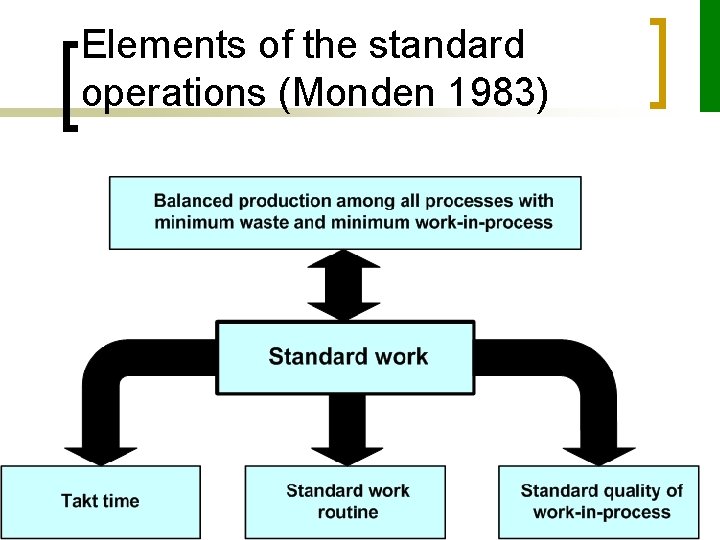 Elements of the standard operations (Monden 1983)

Balanced production among all processes with minimum waste and minimum work-in-process

Standard work

Takt time

Standard work routine

Standard quality of work-in-process